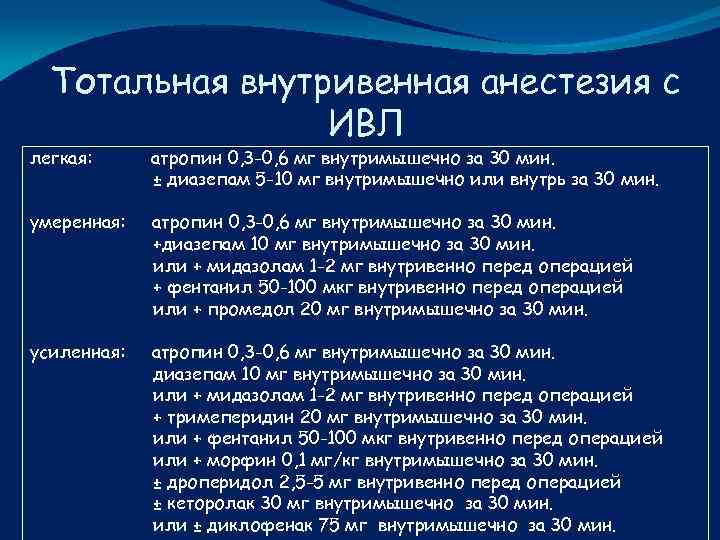 Тотальная внутривенная анестезия с ИВЛ

легкая: атропин 0,3-0,6 мг внутримышечно за 30 мин.
± диазепам 5-10 мг внутримышечно или внутрь за 30 мин.

умеренная: атропин 0,3-0,6 мг внутримышечно за 30 мин.
+диазепам 10 мг внутримышечно за 30 мин.
или + мидазолам 1-2 мг внутривенно перед операцией
+ фентанил 50-100 мкг внутривенно перед операцией
или + промедол 20 мг внутримышечно за 30 мин.

усиленная: атропин 0,3-0,6 мг внутримышечно за 30 мин.
диазепам 10 мг внутримышечно за 30 мин.
или + мидазолам 1-2 мг внутривенно перед операцией
+ тримеперидин 20 мг внутримышечно за 30 мин.
или + фентанил 50-100 мкг внутривенно перед операцией
или + морфин 0,1 мг/кг внутримышечно за 30 мин.
± дроперидол 2,5-5 мг внутривенно перед операцией
± кеторолак 30 мг внутримышечно за 30 мин.
или ± диклофенак 75 мг внутримышечно за 30 мин.